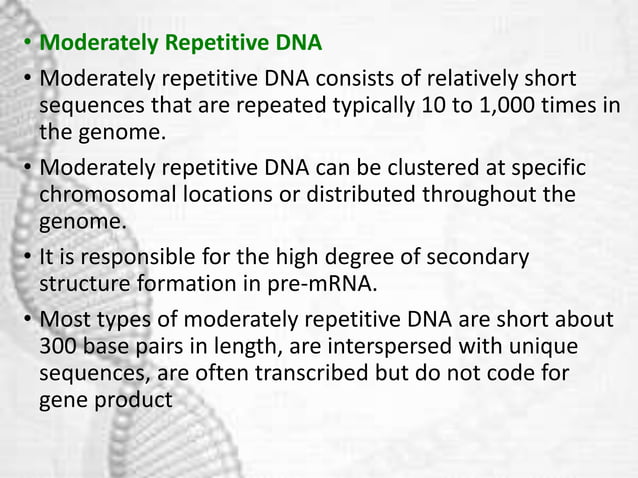 • Moderately Repetitive DNA

• Moderately repetitive DNA consists of relatively short sequences that are repeated typically 10 to 1,000 times in the genome.

• Moderately repetitive DNA can be clustered at specific chromosomal locations or distributed throughout the genome.

• It is responsible for the high degree of secondary structure formation in pre-mRNA.

• Most types of moderately repetitive DNA are short about 300 base pairs in length, are interspersed with unique sequences, are often transcribed but do not code for gene product